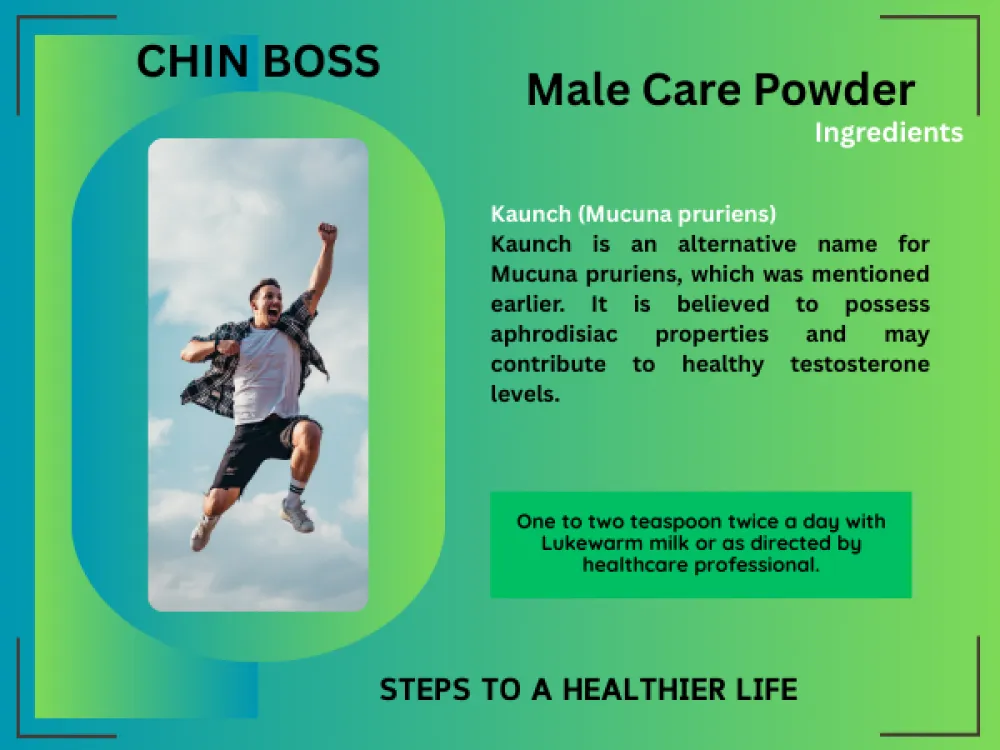 CHIN BOSS

Male Care Powder

Ingredients

Kaunch (Mucuna pruriens)

Kaunch is an alternative name for Mucuna pruriens, which was mentioned earlier. It is believed to possess aphrodisiac properties and may contribute to healthy testosterone levels.

One to two teaspoon twice a day with Lukewarm milk or as directed by healthcare professional.

STEPS TO A HEALTHIER LIFE